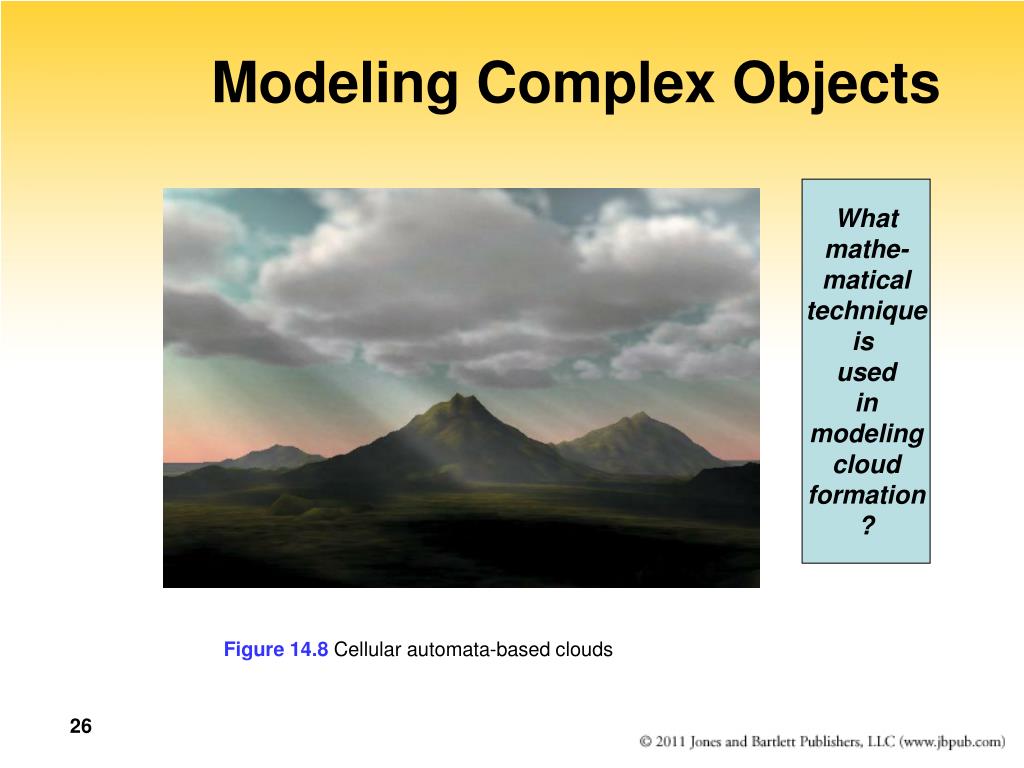 Modeling Complex Objects

What mathematical technique is used in modeling cloud formation ?

Figure 14.8 Cellular automata-based clouds

26

© 2011 Jones and Bartlett Publishers, LLC (www.jbpub.com)